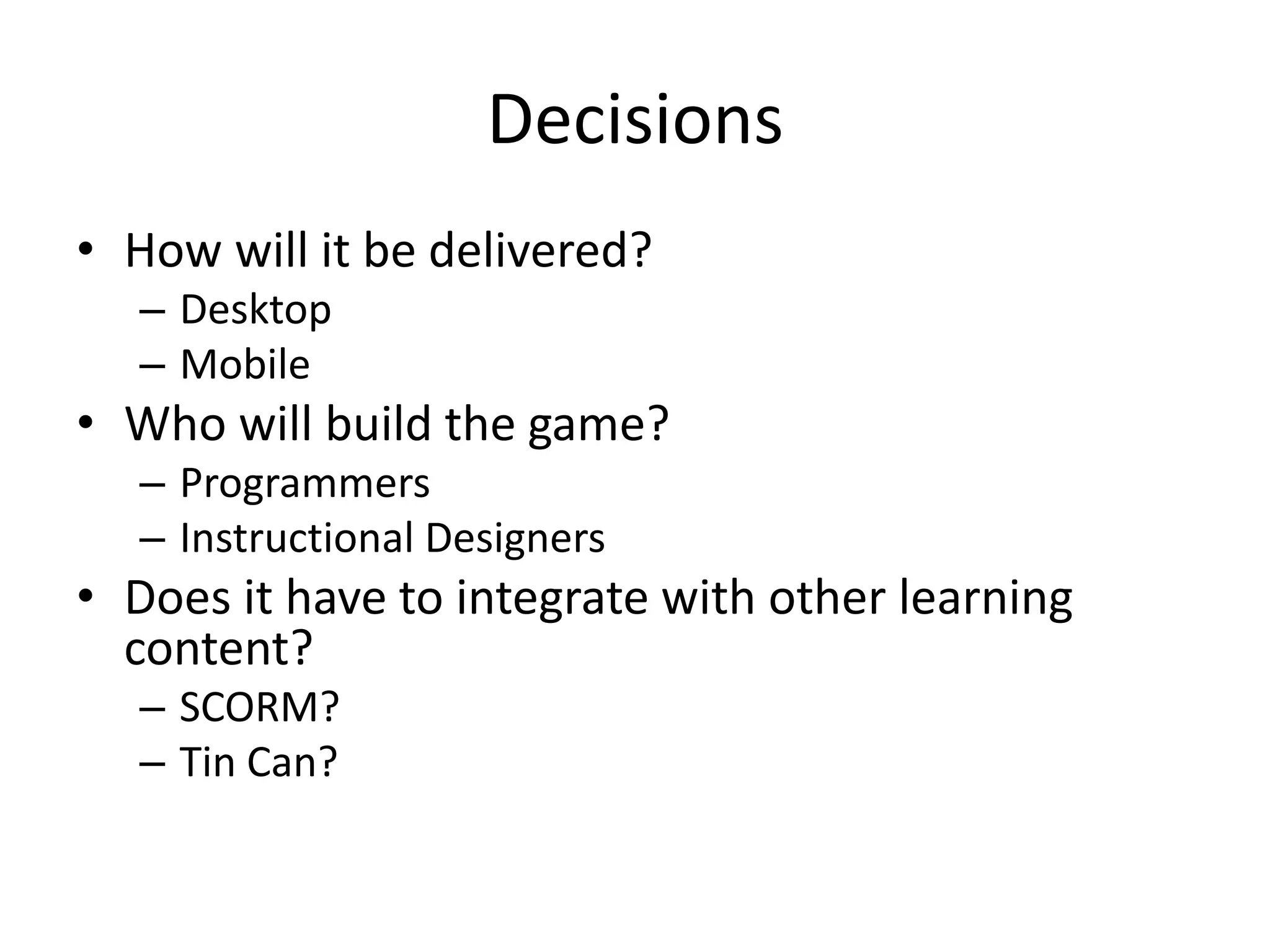 Decisions

• How will it be delivered?
– Desktop
– Mobile
• Who will build the game?
– Programmers
– Instructional Designers
• Does it have to integrate with other learning content?
– SCORM?
– Tin Can?